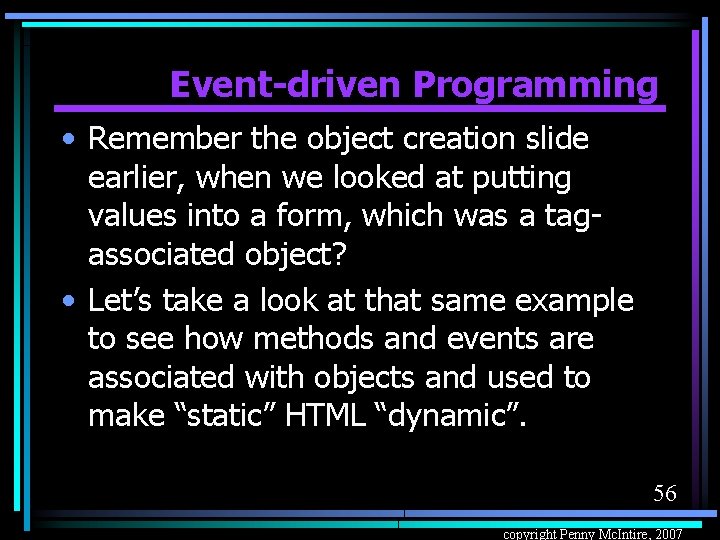 Event-driven Programming

• Remember the object creation slide earlier, when we looked at putting values into a form, which was a tag-associated object?

• Let’s take a look at that same example to see how methods and events are associated with objects and used to make “static” HTML “dynamic”.

56

copyright Penny McIntire, 2007